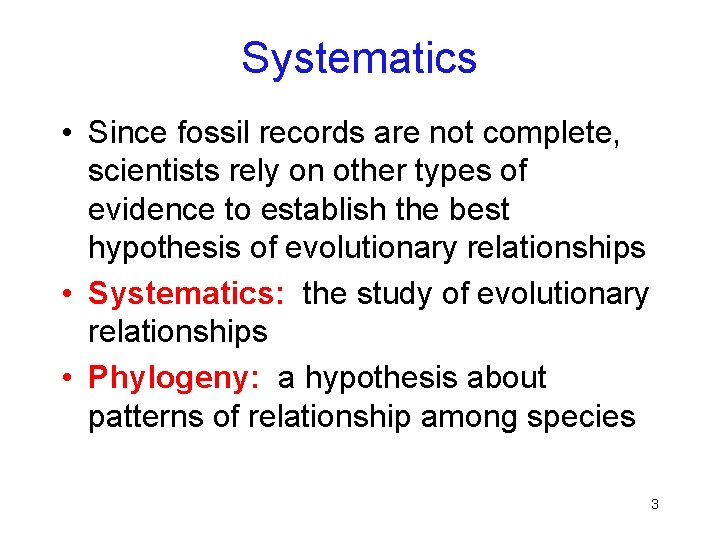 Systematics

• Since fossil records are not complete, scientists rely on other types of evidence to establish the best hypothesis of evolutionary relationships

• Systematics: the study of evolutionary relationships

• Phylogeny: a hypothesis about patterns of relationship among species

3